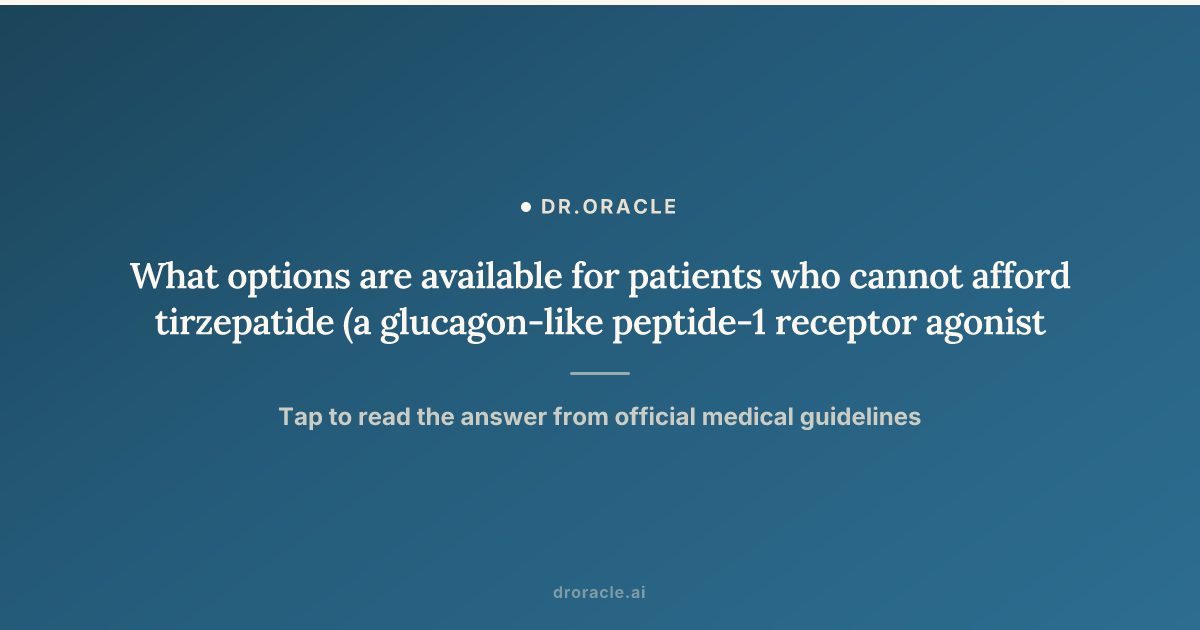 DR.ORACLE

What options are available for patients who cannot afford tirzepatide (a glucagon-like peptide-1 receptor agonist

Tap to read the answer from official medical guidelines

droracle.ai